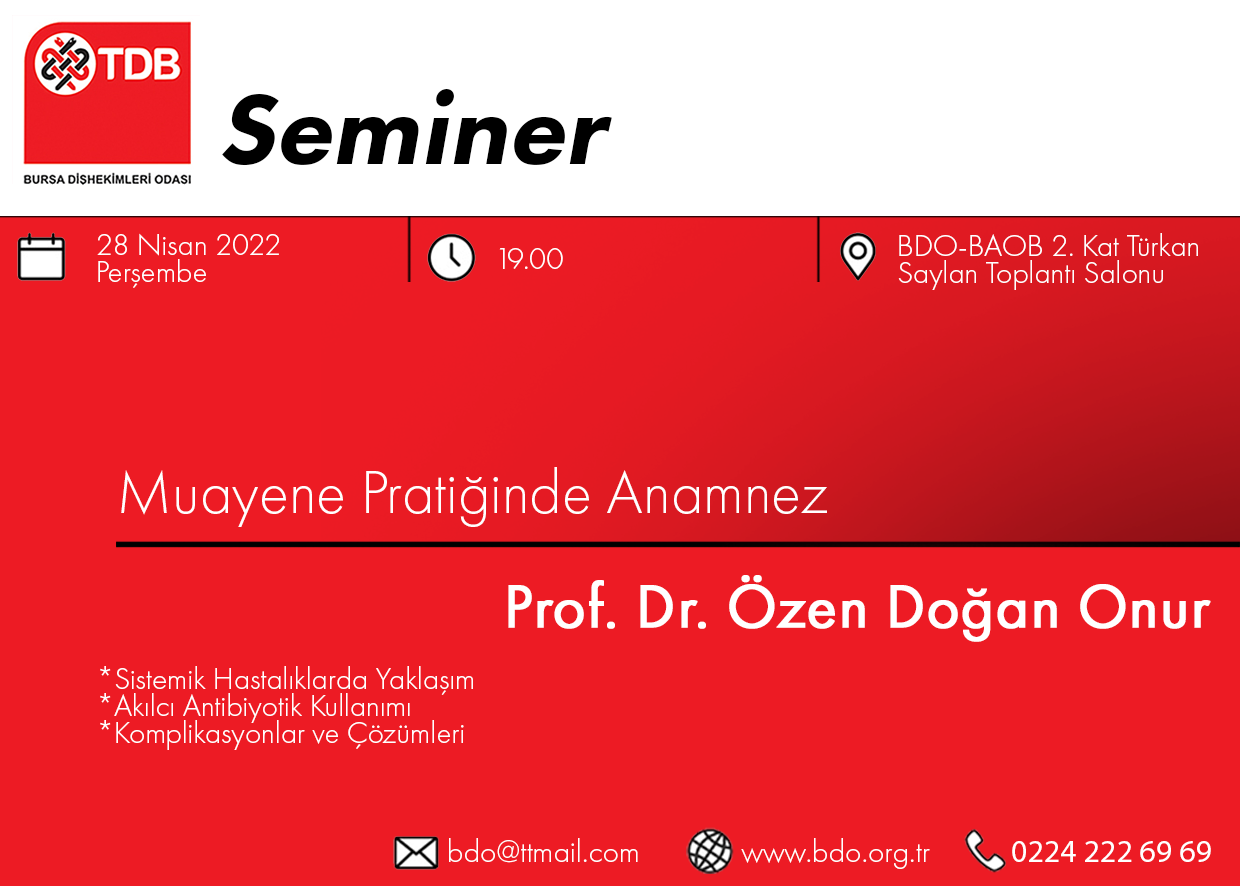 TDB
BURSA DİŞHEKİMLERİ ODASI

Seminer

28 Nisan 2022
Perşembe

19.00

BDO-BAOB 2. Kat Türkan Saylan Toplantı Salonu

Muayene Pratiğinde Anamnez

Prof. Dr. Özen Doğan Onur

*Sistemik Hastalıklarda Yaklaşım
*Akılcı Antibiyotik Kullanımı
*Komplikasyonlar ve Çözümleri

bdo@ttmail.com
www.bdo.org.tr
0224 222 69 69